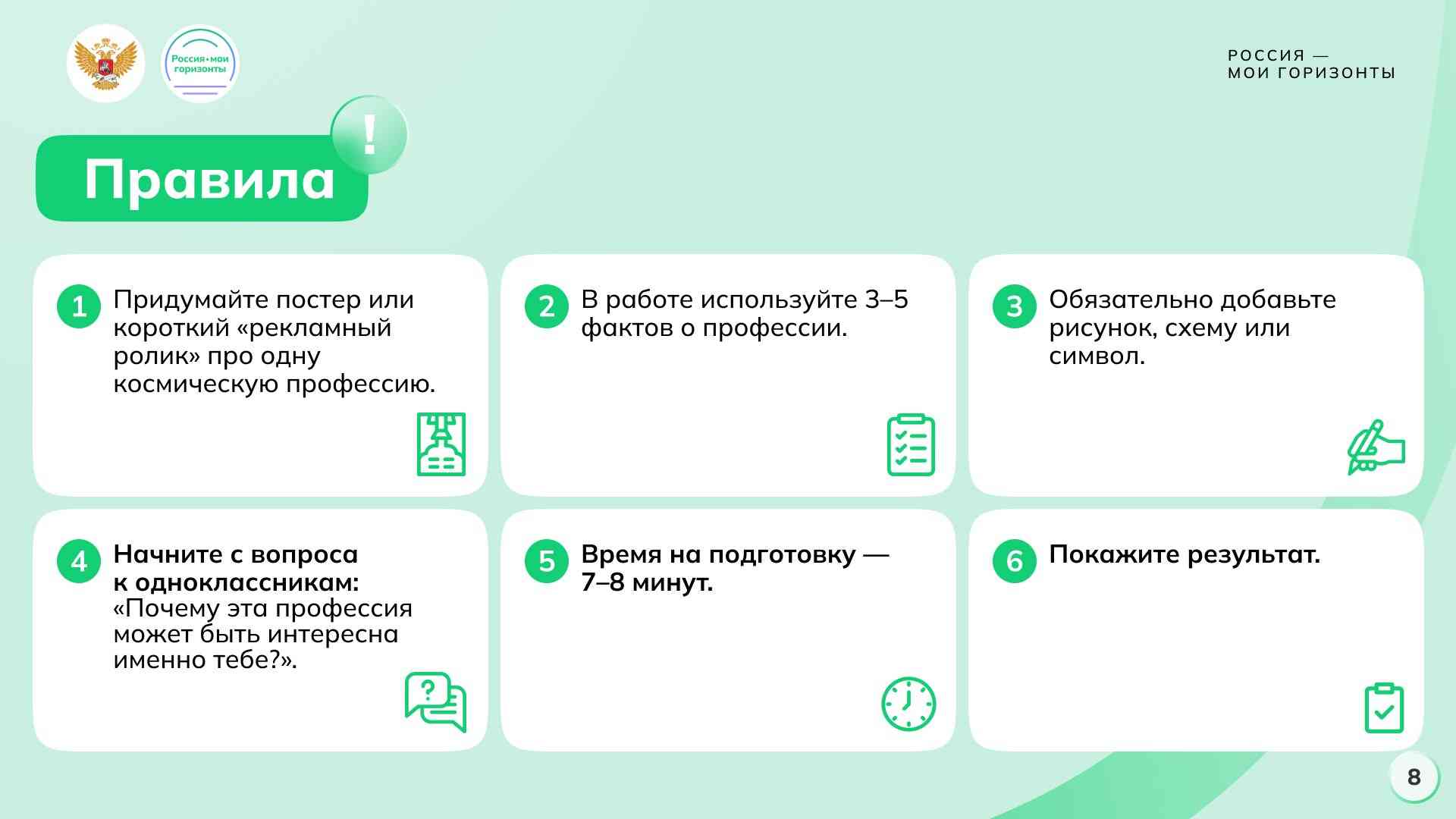 Россия • мои горизонты

РОССИЯ — МОИ ГОРИЗОНТЫ

Правила

!

1 Придумайте постер или короткий «рекламный ролик» про одну космическую профессию.

2 В работе используйте 3–5 фактов о профессии.

3 Обязательно добавьте рисунок, схему или символ.

4 Начните с вопроса к одноклассникам: «Почему эта профессия может быть интересна именно тебе?».

5 Время на подготовку — 7–8 минут.

6 Покажите результат.

8